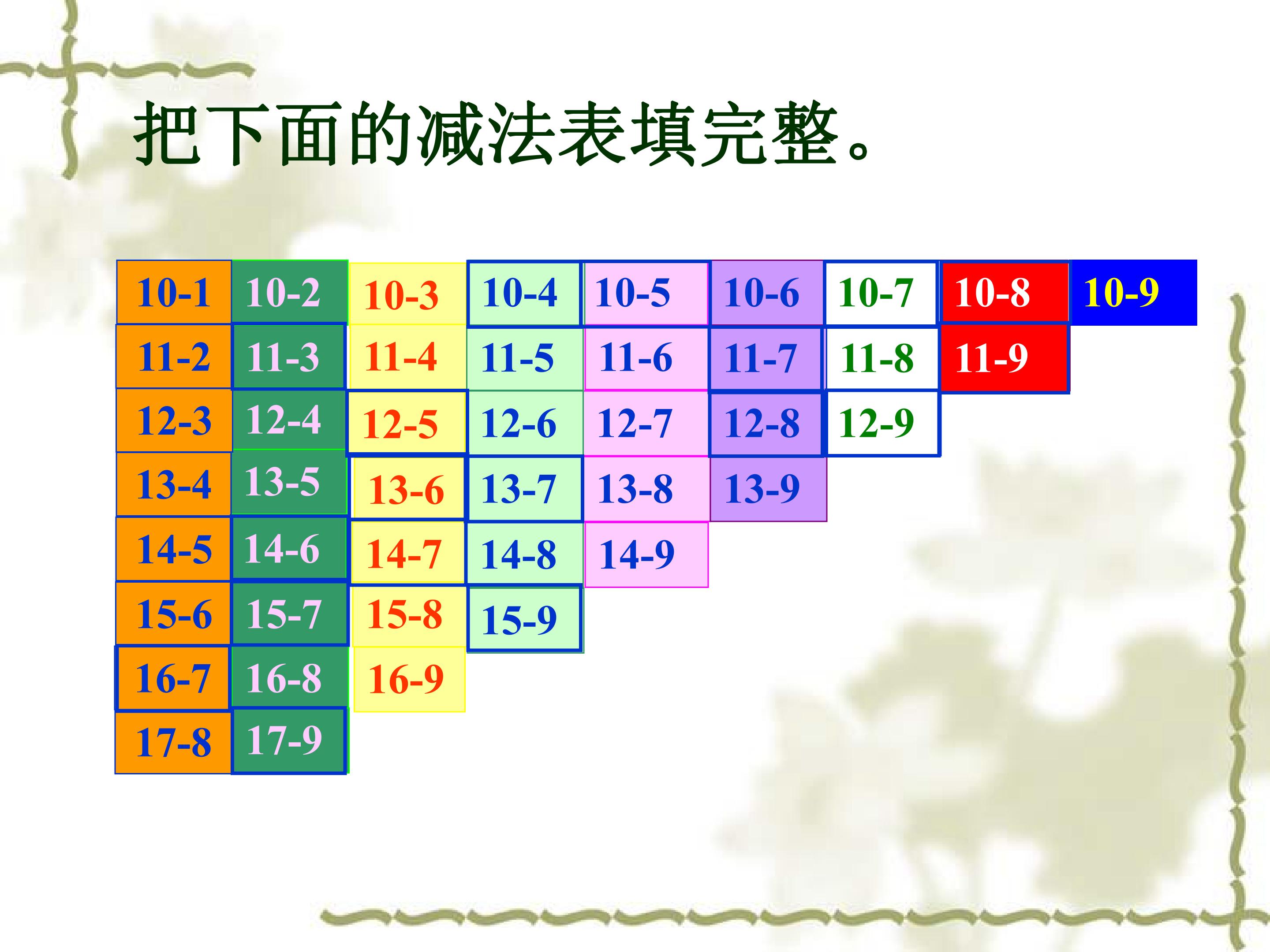 把下面的减法表填完整。

| 10-1 | 10-2 | 10-3 | 10-4 | 10-5 | 10-6 | 10-7 | 10-8 | 10-9 |
|---|---|---|---|---|---|---|---|---|
| 11-2 | 11-3 | 11-4 | 11-5 | 11-6 | 11-7 | 11-8 | 11-9 | |
| 12-3 | 12-4 | 12-5 | 12-6 | 12-7 | 12-8 | 12-9 | | |
| 13-4 | 13-5 | 13-6 | 13-7 | 13-8 | 13-9 | | | |
| 14-5 | 14-6 | 14-7 | 14-8 | 14-9 | | | | |
| 15-6 | 15-7 | 15-8 | 15-9 | | | | | |
| 16-7 | 16-8 | 16-9 | | | | | | |
| 17-8 | 17-9 | | | | | | | |